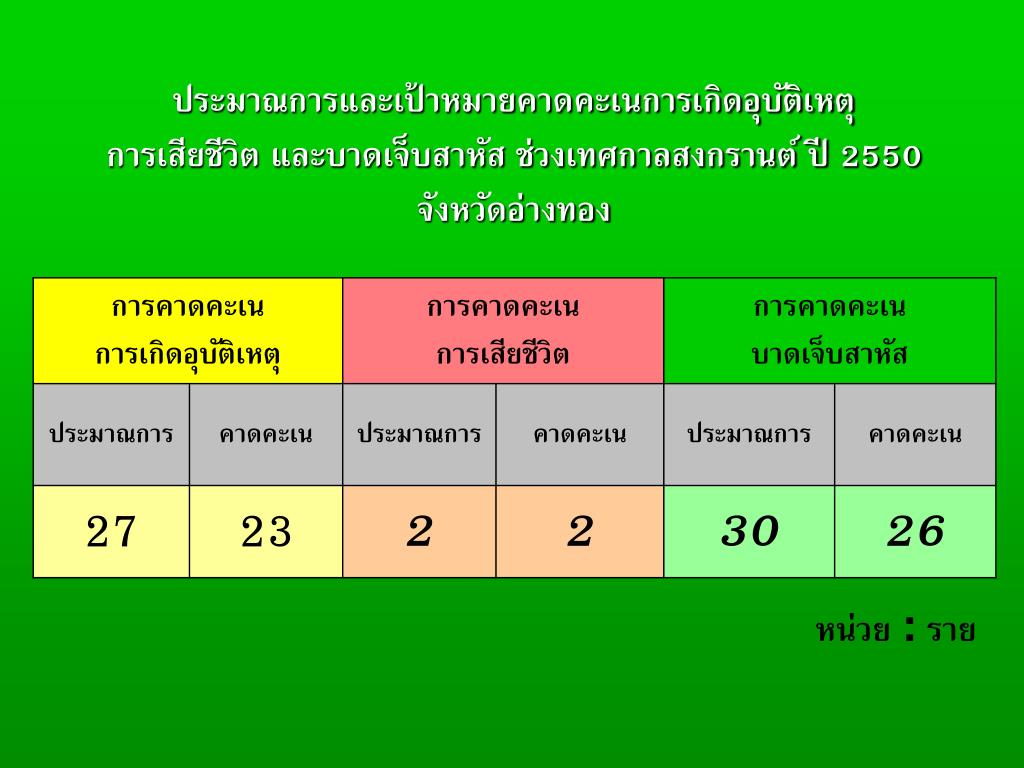 ประมาณการและเป้าหมายคาดคะเนการเกิดอุบัติเหตุ
การเสียชีวิต และบาดเจ็บสาหัส ช่วงเทศกาลสงกรานต์ ปี 2550
จังหวัดอ่างทอง

| การคาดคะเน การเกิดอุบัติเหตุ | | การคาดคะเน การเสียชีวิต | | การคาดคะเน บาดเจ็บสาหัส | |
|---|---|---|---|---|---|
| ประมาณการ | คาดคะเน | ประมาณการ | คาดคะเน | ประมาณการ | คาดคะเน |
| 27 | 23 | 2 | 2 | 30 | 26 |

หน่วย : ราย